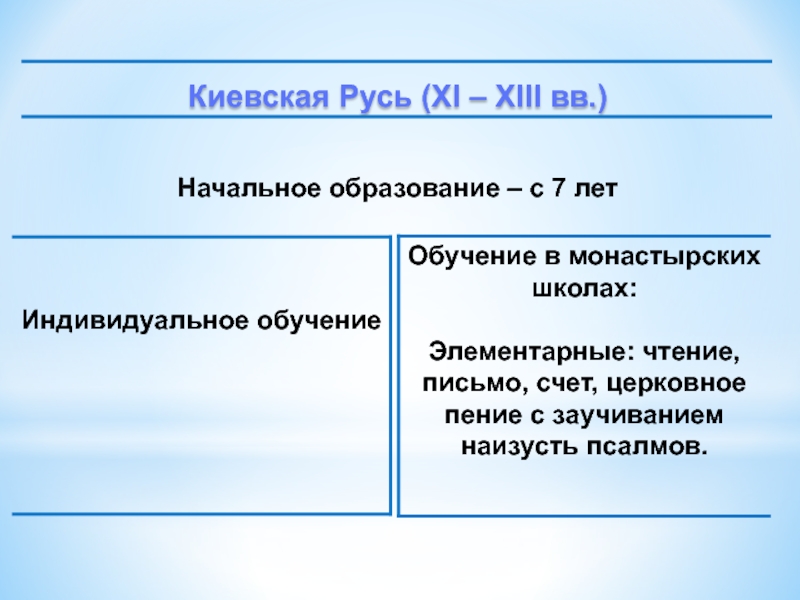 Киевская Русь (XI – XIII вв.)

Начальное образование – с 7 лет

Индивидуальное обучение

Обучение в монастырских школах:

Элементарные: чтение, письмо, счет, церковное пение с заучиванием наизусть псалмов.